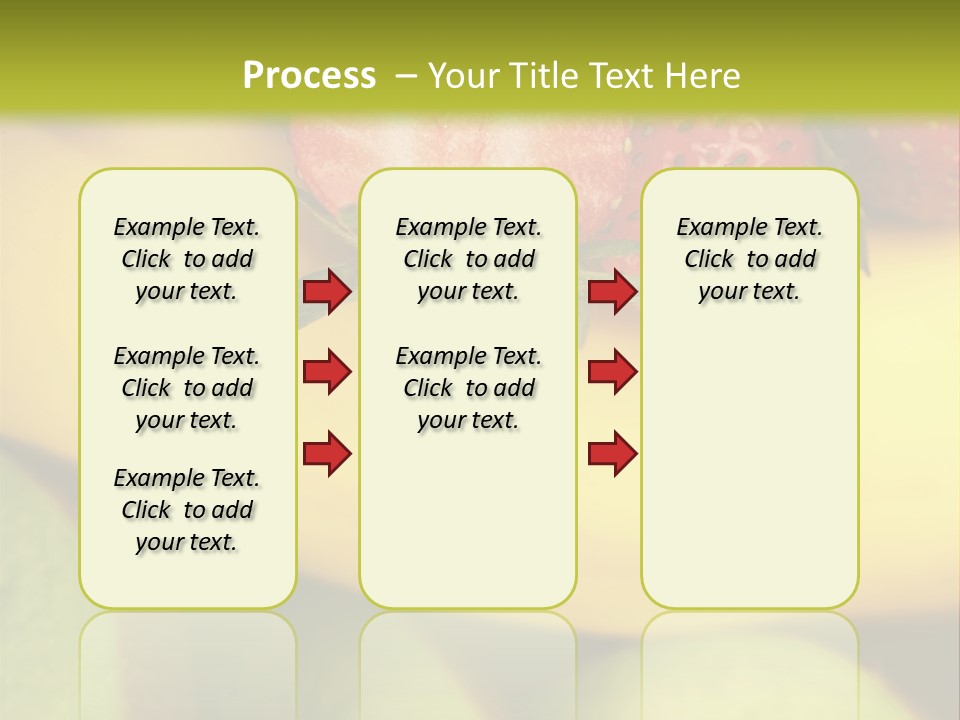 Process – Your Title Text Here

Example Text. Click to add your text.

Example Text. Click to add your text.

Example Text. Click to add your text.

Example Text. Click to add your text.

Example Text. Click to add your text.

Example Text. Click to add your text.